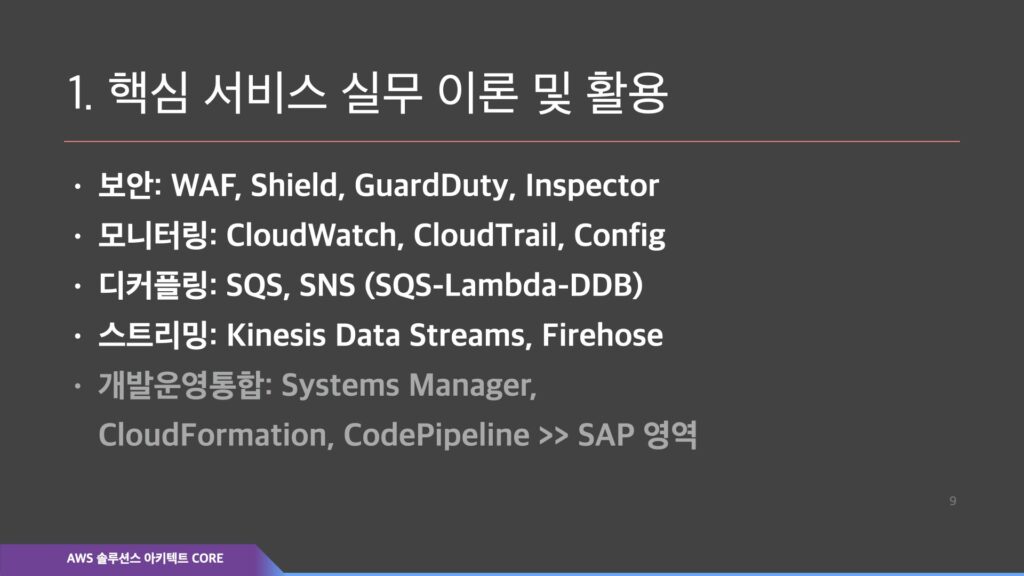 1. 핵심 서비스 실무 이론 및 활용

• 보안: WAF, Shield, GuardDuty, Inspector
• 모니터링: CloudWatch, CloudTrail, Config
• 디커플링: SQS, SNS (SQS-Lambda-DDB)
• 스트리밍: Kinesis Data Streams, Firehose
• 개발운영통합: Systems Manager, CloudFormation, CodePipeline >> SAP 영역

9

AWS 솔루션스 아키텍트 CORE